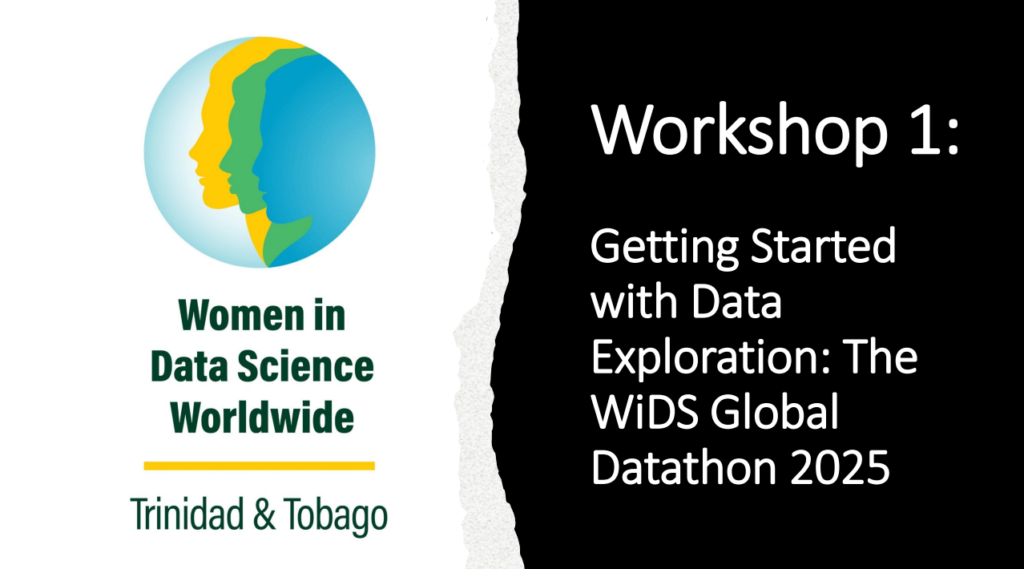 Women in Data Science Worldwide

Trinidad & Tobago

Workshop 1:

Getting Started with Data Exploration: The WiDS Global Datathon 2025